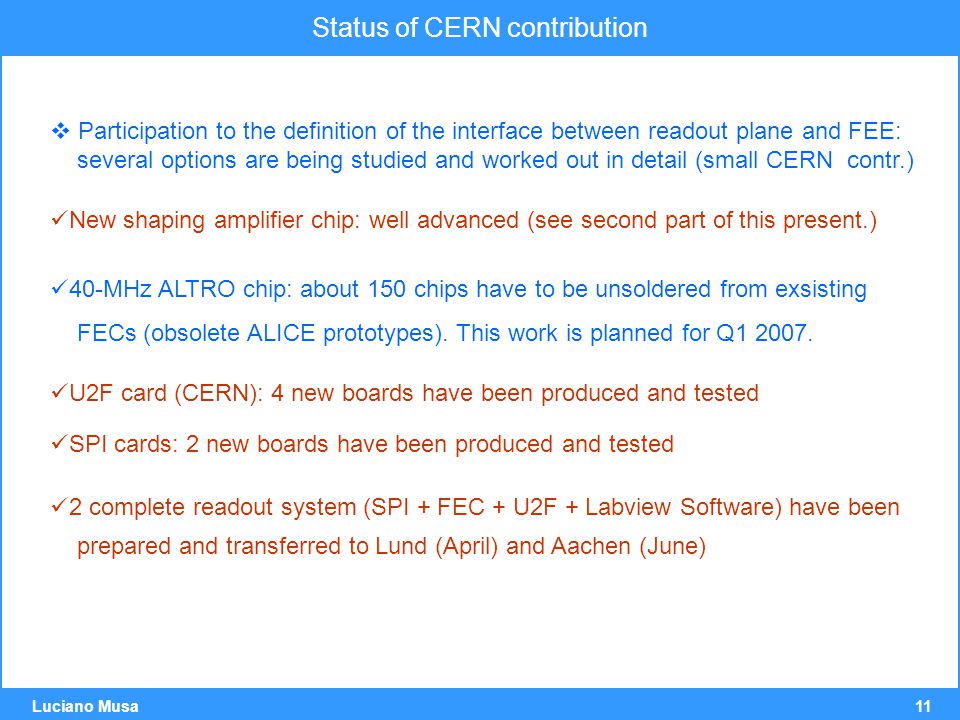 Status of CERN contribution

❖ Participation to the definition of the interface between readout plane and FEE: several options are being studied and worked out in detail (small CERN contr.)

✓New shaping amplifier chip: well advanced (see second part of this present.)

✓40-MHz ALTRO chip: about 150 chips have to be unsoldered from exsisting FECs (obsolete ALICE prototypes). This work is planned for Q1 2007.

✓U2F card (CERN): 4 new boards have been produced and tested

✓SPI cards: 2 new boards have been produced and tested

✓2 complete readout system (SPI + FEC + U2F + Labview Software) have been prepared and transferred to Lund (April) and Aachen (June)

Luciano Musa

11